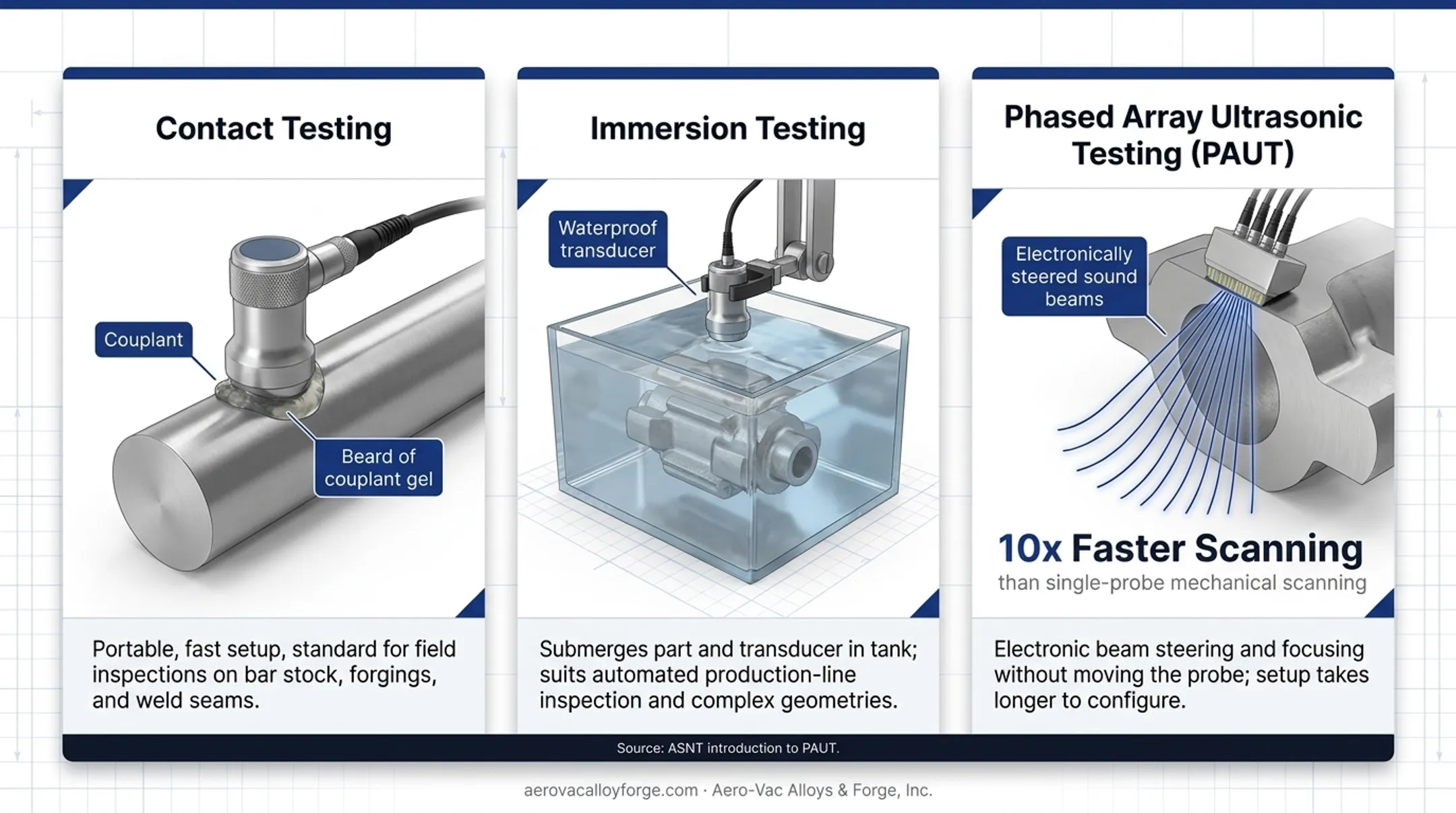 Contact Testing

Couplant

Beard of couplant gel

Portable, fast setup, standard for field inspections on bar stock, forgings, and weld seams.

Immersion Testing

Waterproof transducer

Submerges part and transducer in tank; suits automated production-line inspection and complex geometries.

Phased Array Ultrasonic Testing (PAUT)

Electronically steered sound beams

10x Faster Scanning

than single-probe mechanical scanning

Electronic beam steering and focusing without moving the probe; setup takes longer to configure.

Source: ASNT introduction to PAUT.

aerovacalloyforge.com · Aero-Vac Alloys & Forge, Inc.